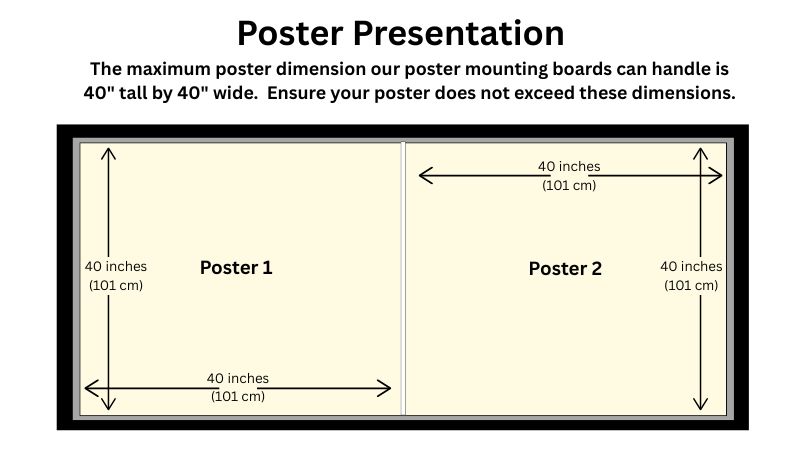 Poster Presentation

The maximum poster dimension our poster mounting boards can handle is 40" tall by 40" wide. Ensure your poster does not exceed these dimensions.

40 inches
(101 cm)

Poster 1

40 inches
(101 cm)

40 inches
(101 cm)

Poster 2

40 inches
(101 cm)